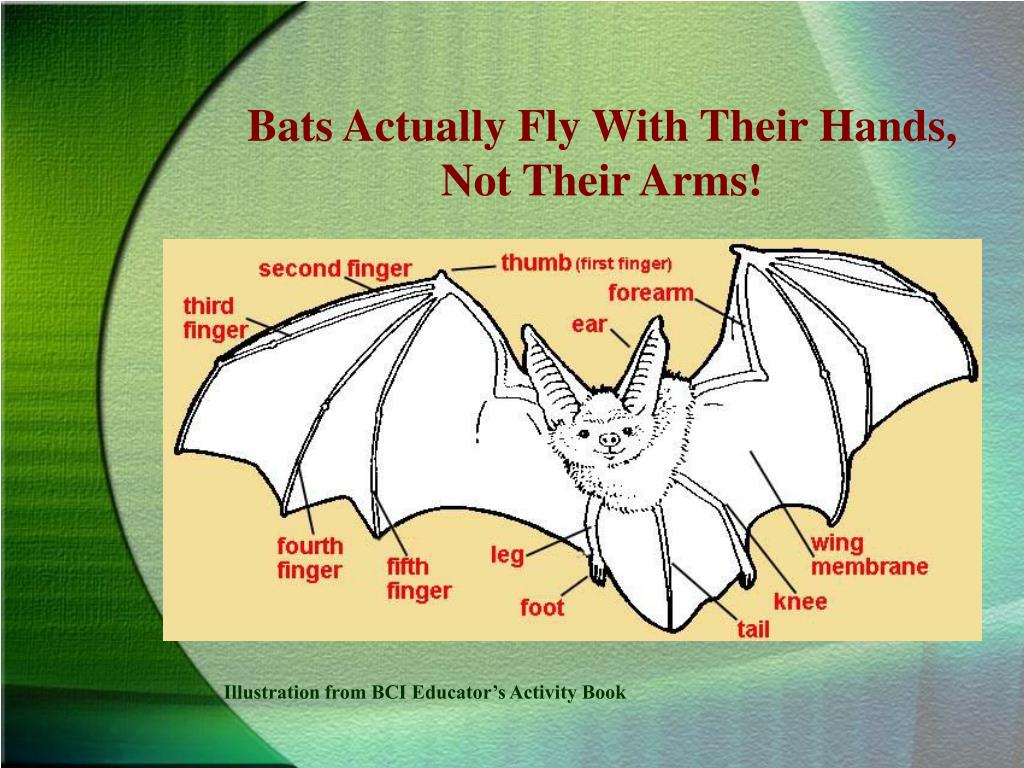 Bats Actually Fly With Their Hands, Not Their Arms!

second finger
thumb (first finger)
third finger
forearm
ear
fourth finger
fifth finger
leg
foot
wing membrane
knee
tail

Illustration from BCI Educator's Activity Book